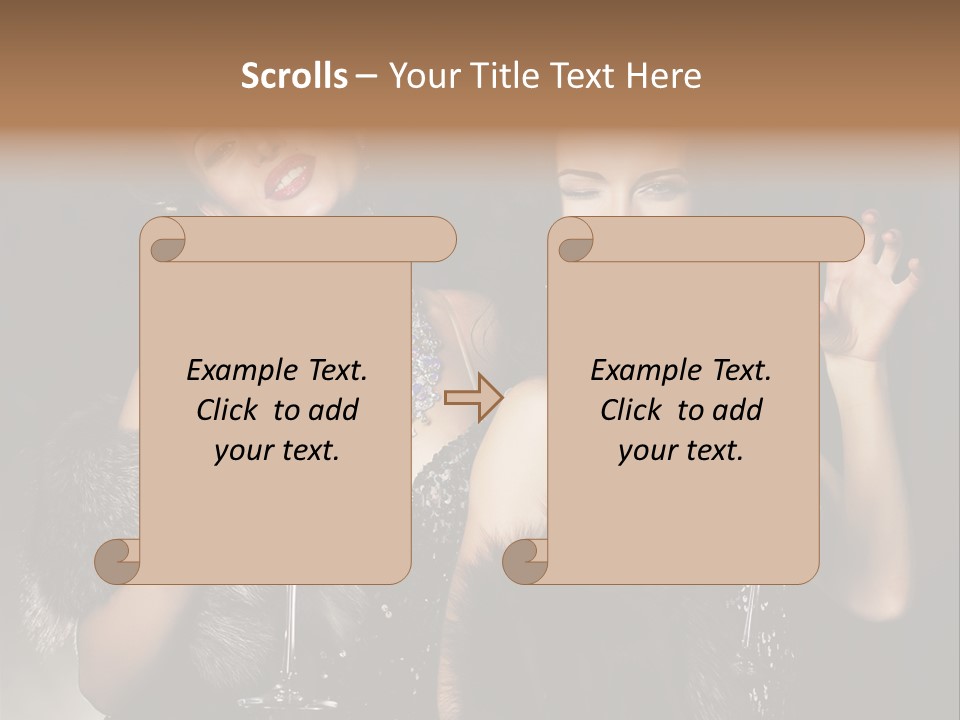 Scrolls – Your Title Text Here

Example Text. Click to add your text.

Example Text. Click to add your text.